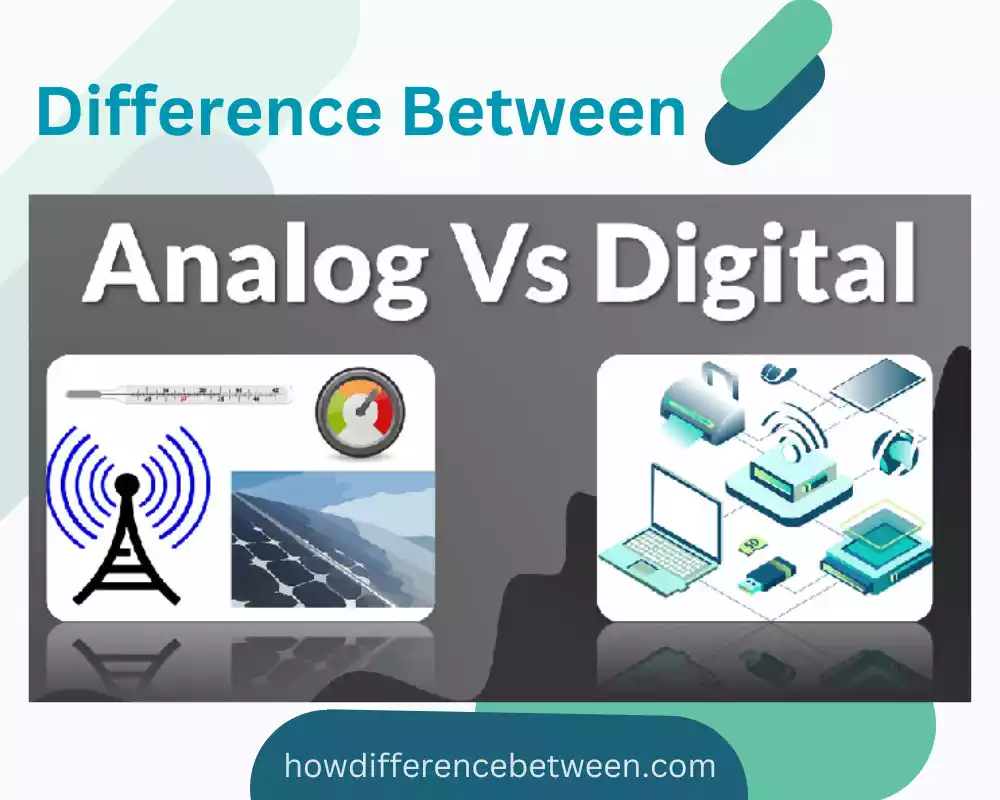 Difference Between

Analog Vs Digital

howdifferencebetween.com